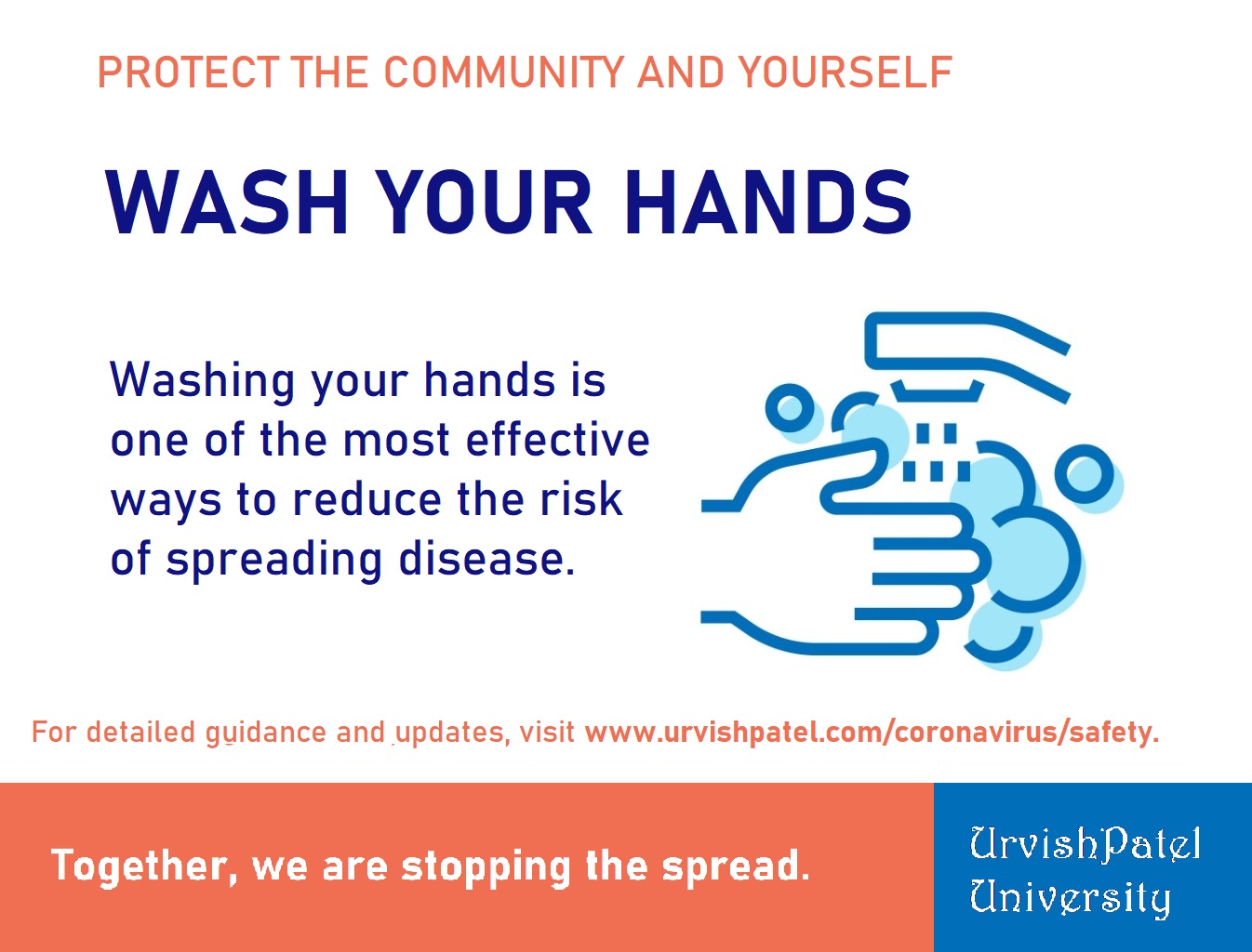 PROTECT THE COMMUNITY AND YOURSELF

WASH YOUR HANDS

Washing your hands is one of the most effective ways to reduce the risk of spreading disease.

For detailed guidance and updates, visit www.urvishpatel.com/coronavirus/safety.

Together, we are stopping the spread.

UrvishPatel University